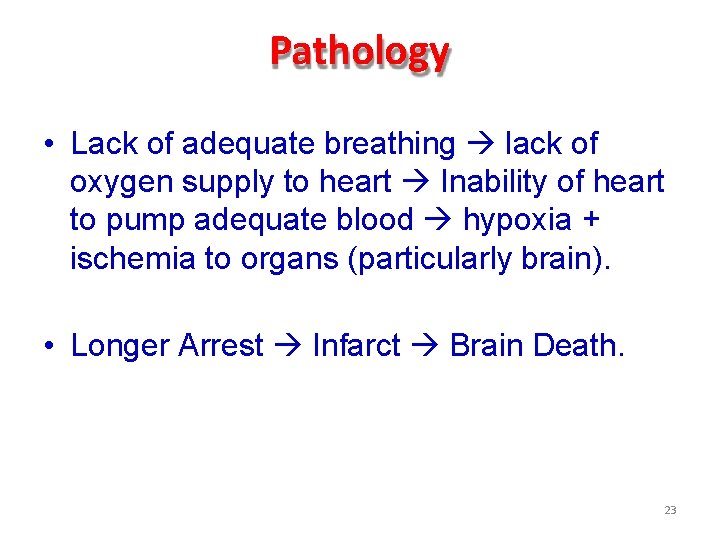 Pathology

• Lack of adequate breathing → lack of oxygen supply to heart → Inability of heart to pump adequate blood → hypoxia + ischemia to organs (particularly brain).

• Longer Arrest → Infarct → Brain Death.

23